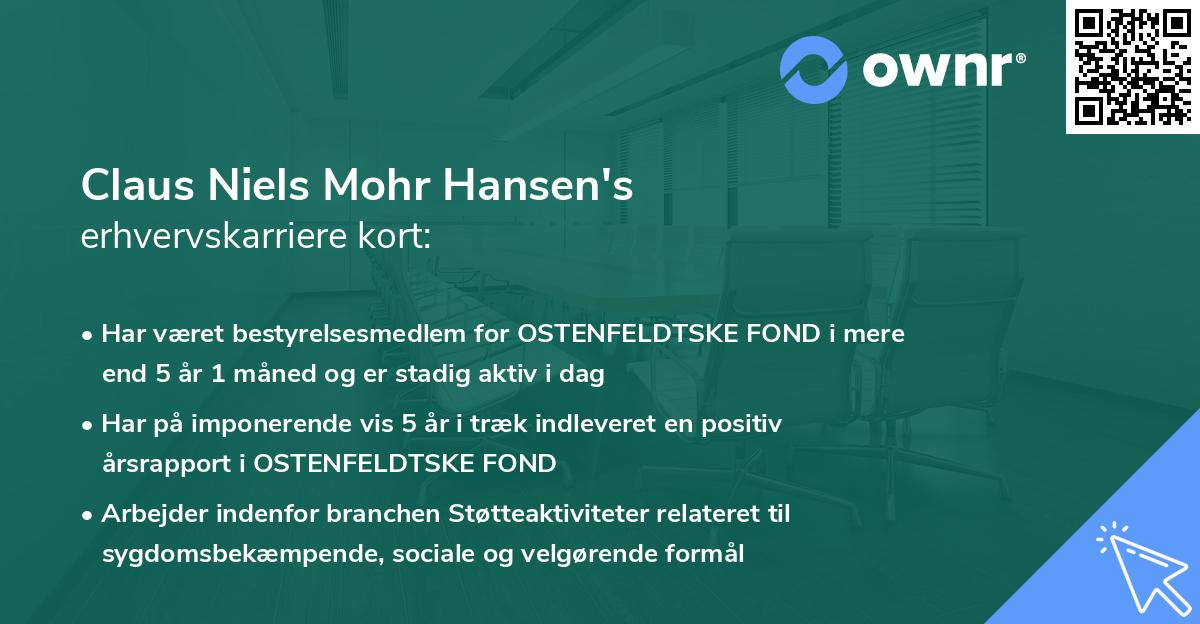 ownr®

Claus Niels Mohr Hansen's
erhvervskarriere kort:

• Har været bestyrelsesmedlem for OSTENFELDTSKE FOND i mere end 5 år 1 måned og er stadig aktiv i dag

• Har på imponerende vis 5 år i træk indleveret en positiv årsrapport i OSTENFELDTSKE FOND

• Arbejder indenfor branchen Støtteaktiviteter relateret til sygdomsbekæmpende, sociale og velgørende formål